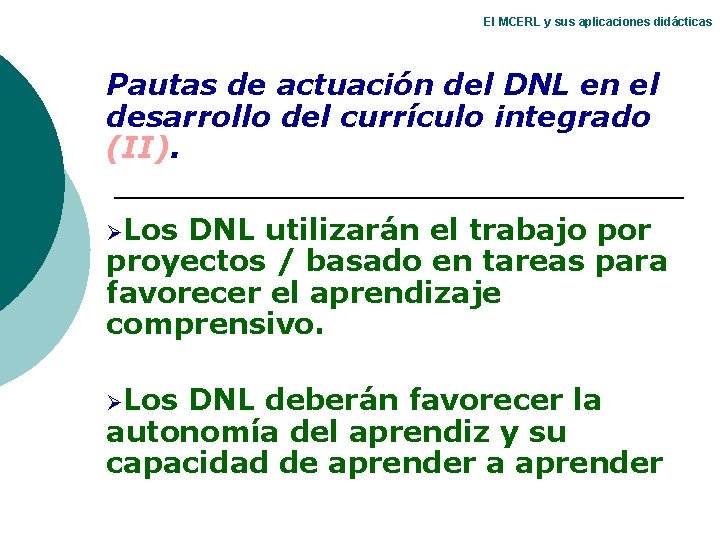 El MCERL y sus aplicaciones didácticas

Pautas de actuación del DNL en el desarrollo del currículo integrado (II).

➢Los DNL utilizarán el trabajo por proyectos / basado en tareas para favorecer el aprendizaje comprensivo.

➢Los DNL deberán favorecer la autonomía del aprendiz y su capacidad de aprender a aprender